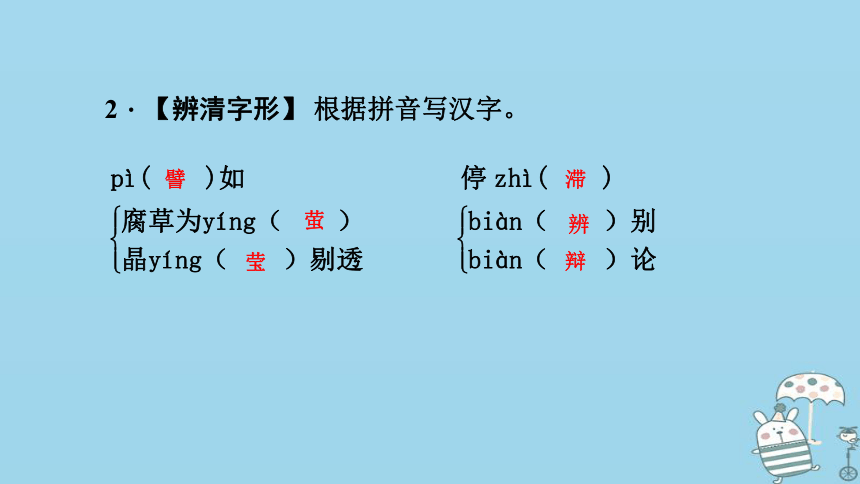 2．【辨清字形】根据拼音写汉字。

pì（ 譬 ）如

腐草为yíng（ 萤 ）
晶yíng（ 莹 ）剔透

停 zhì（ 滞 ）

biàn（ 辨 ）别
biàn（ 辩 ）论